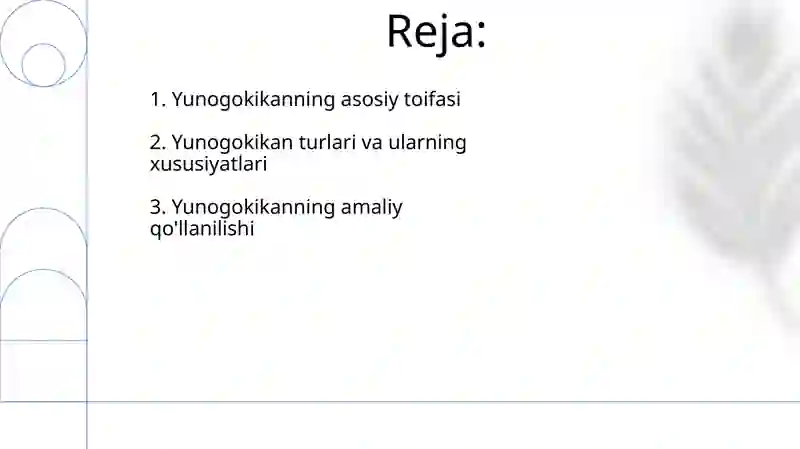 Reja:

1. Yunogokikanning asosiy toifasi

2. Yunogokikan turlari va ularning xususiyatlari

3. Yunogokikanning amaliy qo'llanilishi